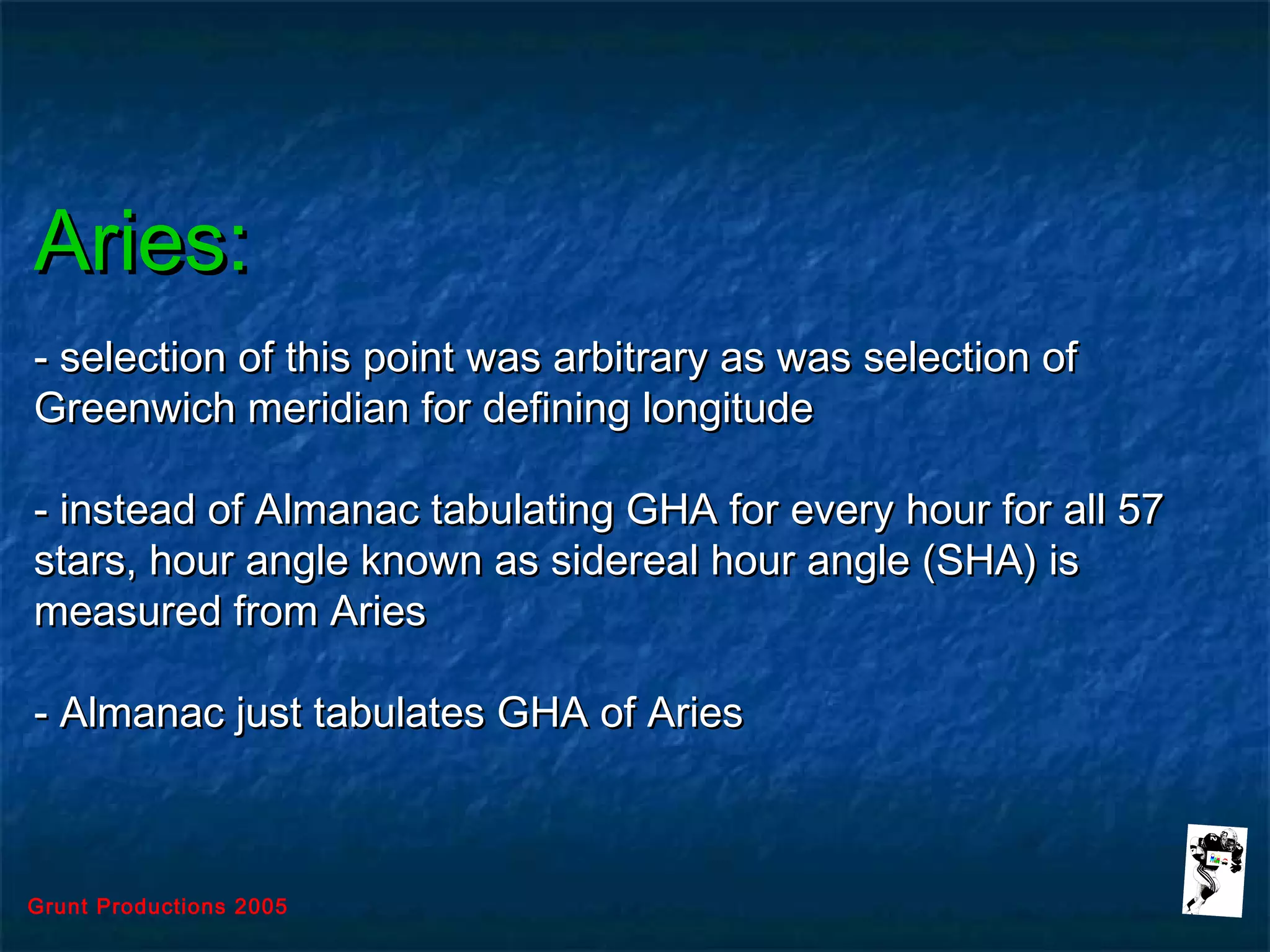 Aries:

- selection of this point was arbitrary as was selection of Greenwich meridian for defining longitude

- instead of Almanac tabulating GHA for every hour for all 57 stars, hour angle known as sidereal hour angle (SHA) is measured from Aries

- Almanac just tabulates GHA of Aries

Grunt Productions 2005